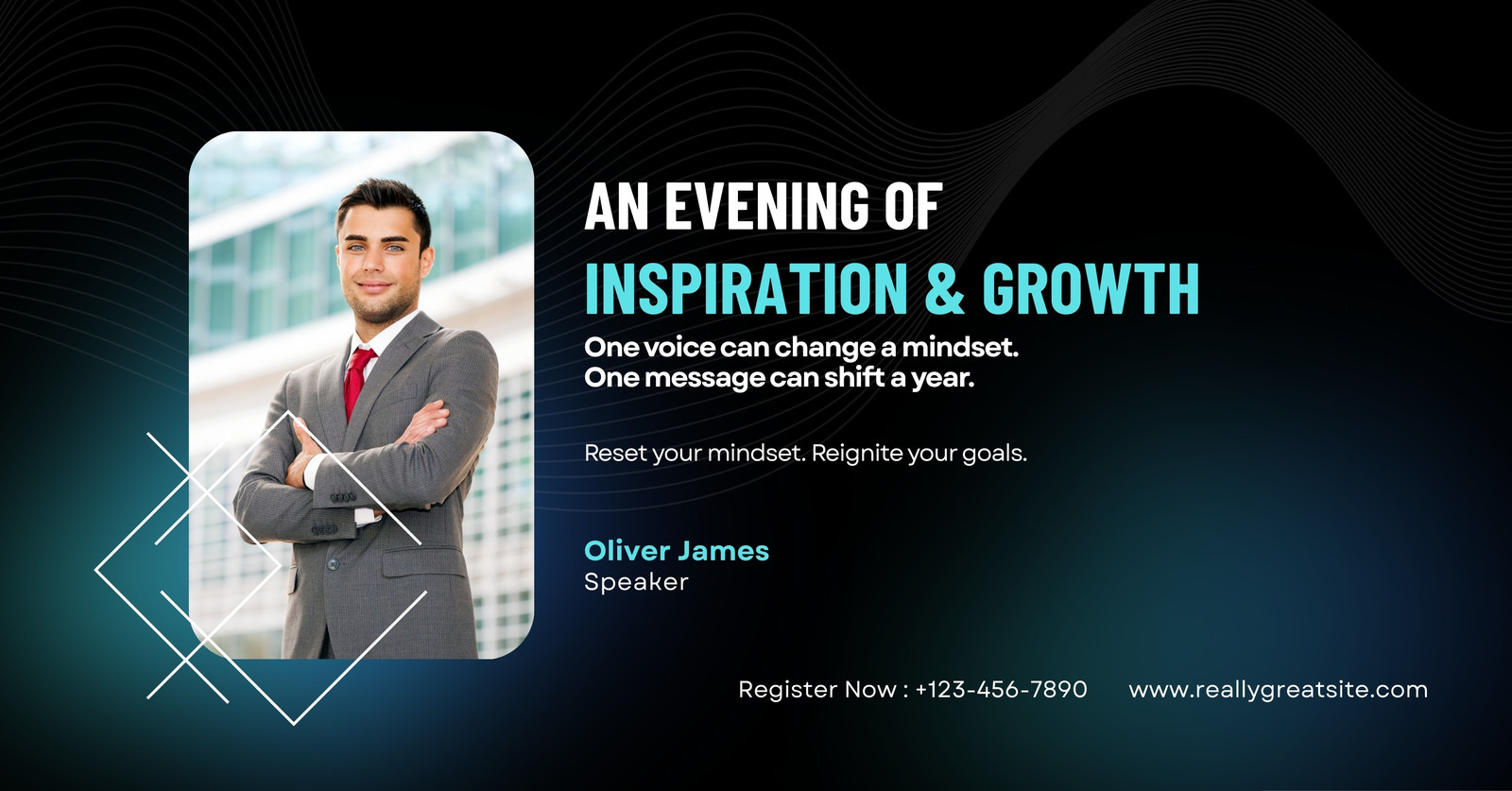 AN EVENING OF
INSPIRATION & GROWTH

One voice can change a mindset.
One message can shift a year.

Reset your mindset. Reignite your goals.

Oliver James
Speaker

Register Now : +123-456-7890 www.reallygreatsite.com